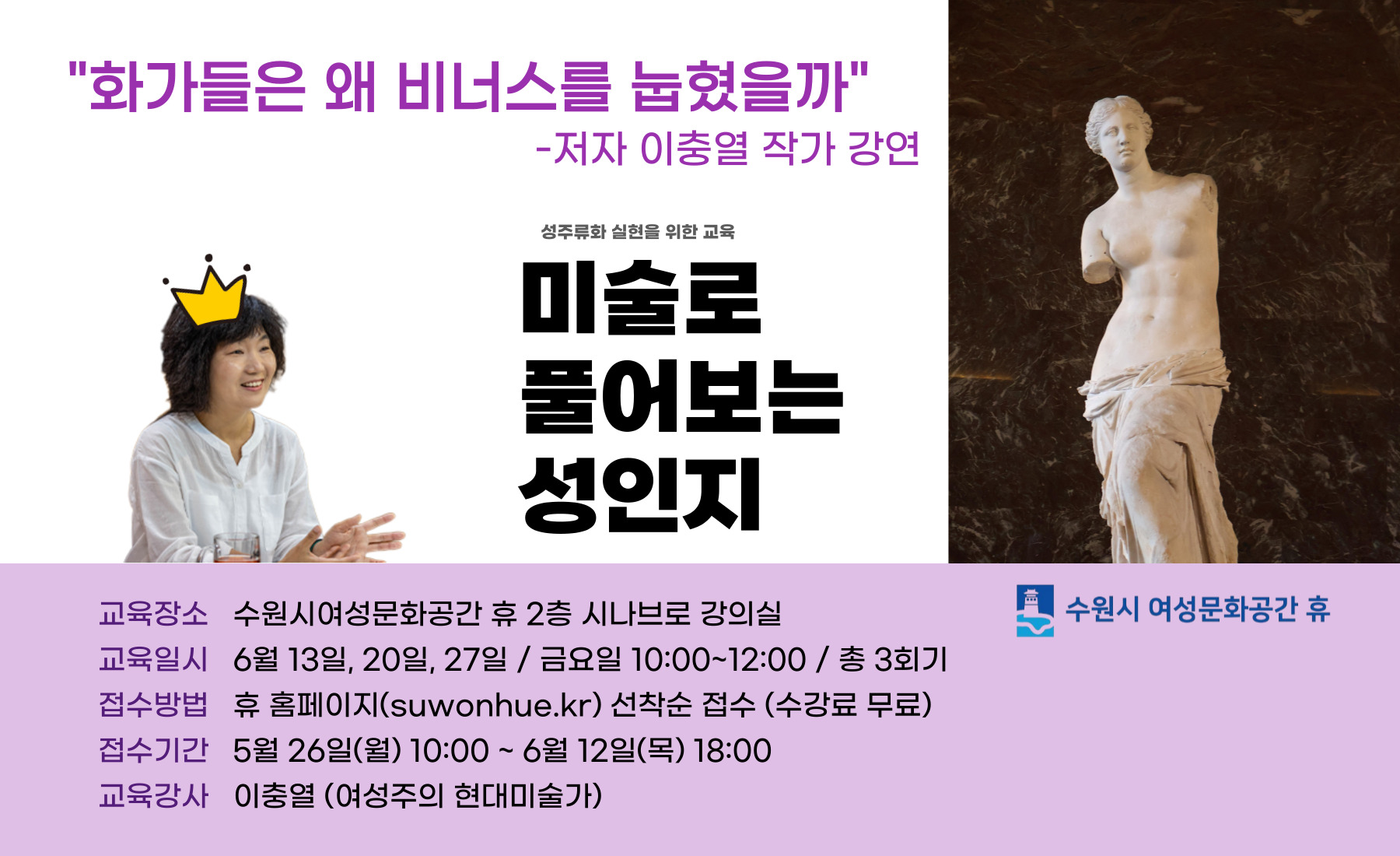 "화가들은 왜 비너스를 눕혔을까"
-저자 이충열 작가 강연

성주류화 실현을 위한 교육

미술로 풀어보는 성인지

교육장소 수원시여성문화공간 휴 2층 시나브로 강의실
교육일시 6월 13일, 20일, 27일 / 금요일 10:00~12:00 / 총 3회기
접수방법 휴 홈페이지(suwonhue.kr) 선착순 접수 (수강료 무료)
접수기간 5월 26일(월) 10:00 ~ 6월 12일(목) 18:00
교육강사 이충열 (여성주의 현대미술가)

수원시 여성문화공간 휴